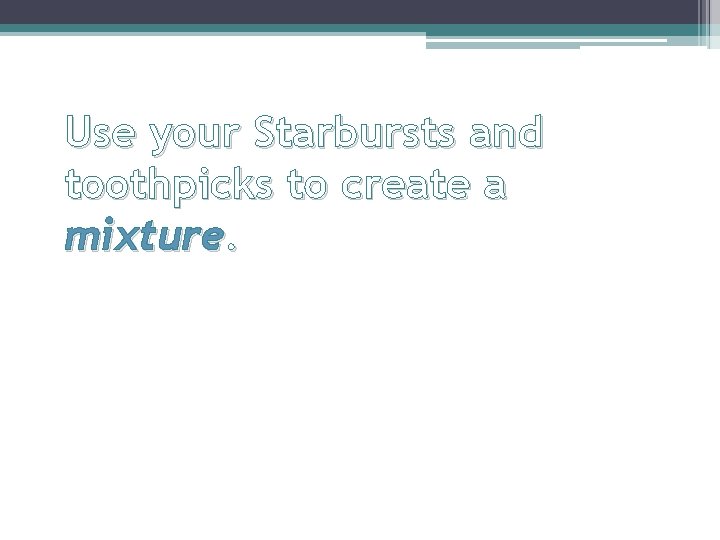 Use your Starbursts and toothpicks to create a mixture.